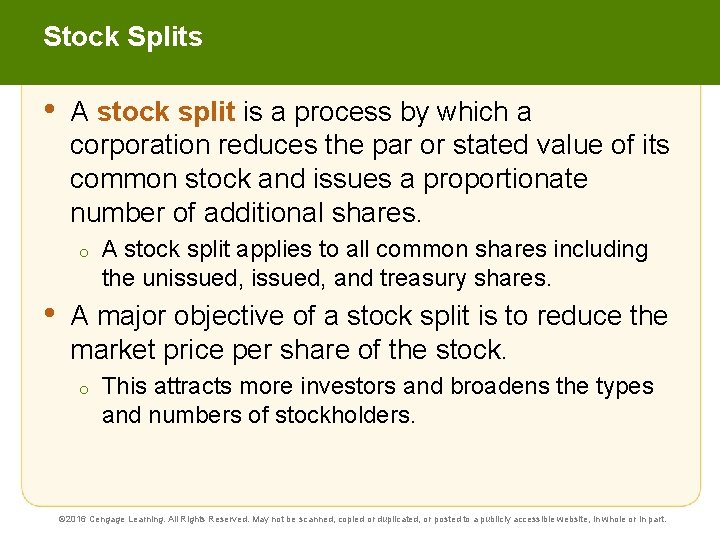 Stock Splits

• A stock split is a process by which a corporation reduces the par or stated value of its common stock and issues a proportionate number of additional shares.

o A stock split applies to all common shares including the unissued, issued, and treasury shares.

• A major objective of a stock split is to reduce the market price per share of the stock.

o This attracts more investors and broadens the types and numbers of stockholders.

©2016 Cengage Learning. All Rights Reserved. May not be scanned, copied or duplicated, or posted to a publicly accessible website, in whole or in part.